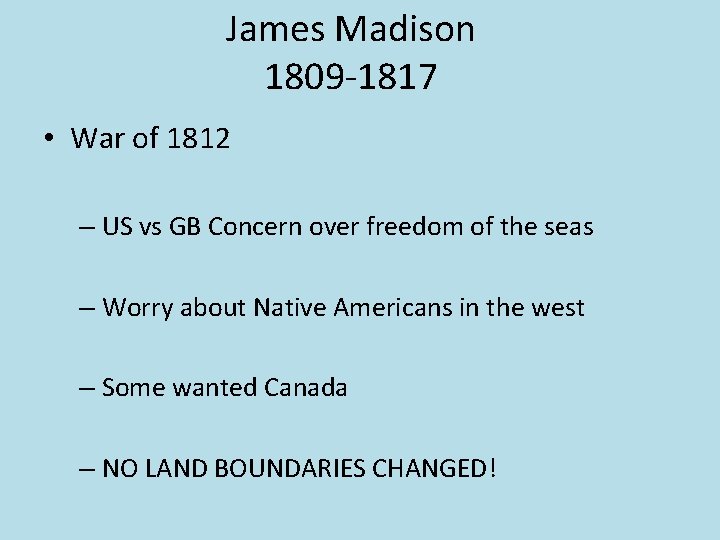 James Madison
1809-1817

• War of 1812

– US vs GB Concern over freedom of the seas

– Worry about Native Americans in the west

– Some wanted Canada

– NO LAND BOUNDARIES CHANGED!